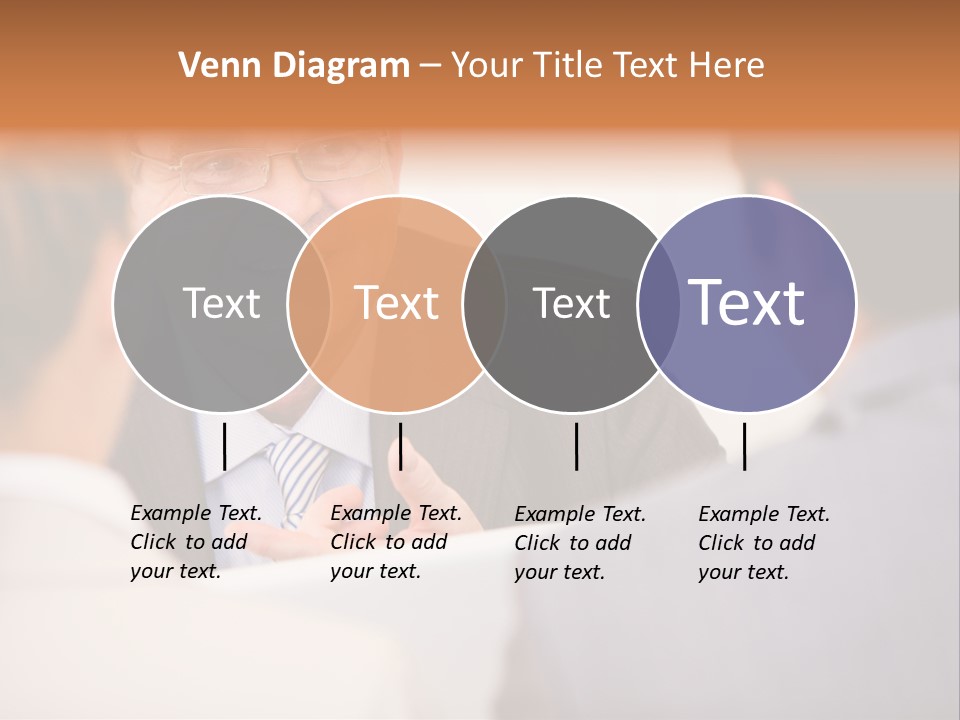 Venn Diagram – Your Title Text Here

Text

Text

Text

Text

Example Text. Click to add your text.

Example Text. Click to add your text.

Example Text. Click to add your text.

Example Text. Click to add your text.